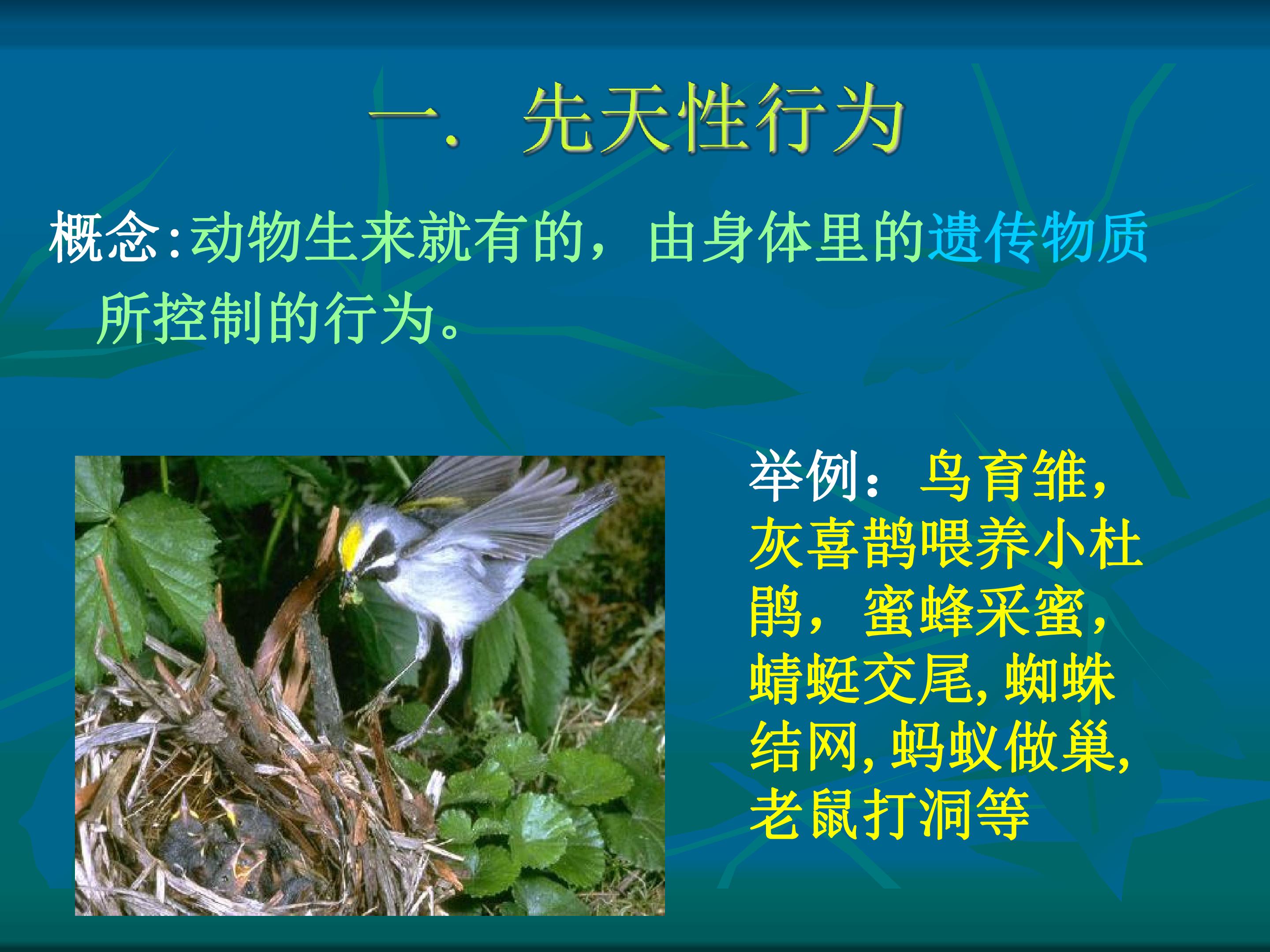 一. 先天性行为

概念:动物生来就有的，由身体里的遗传物质所控制的行为。

举例：鸟育雏，灰喜鹊喂养小杜鹃，蜜蜂采蜜，蜻蜓交尾,蜘蛛结网,蚂蚁做巢,老鼠打洞等